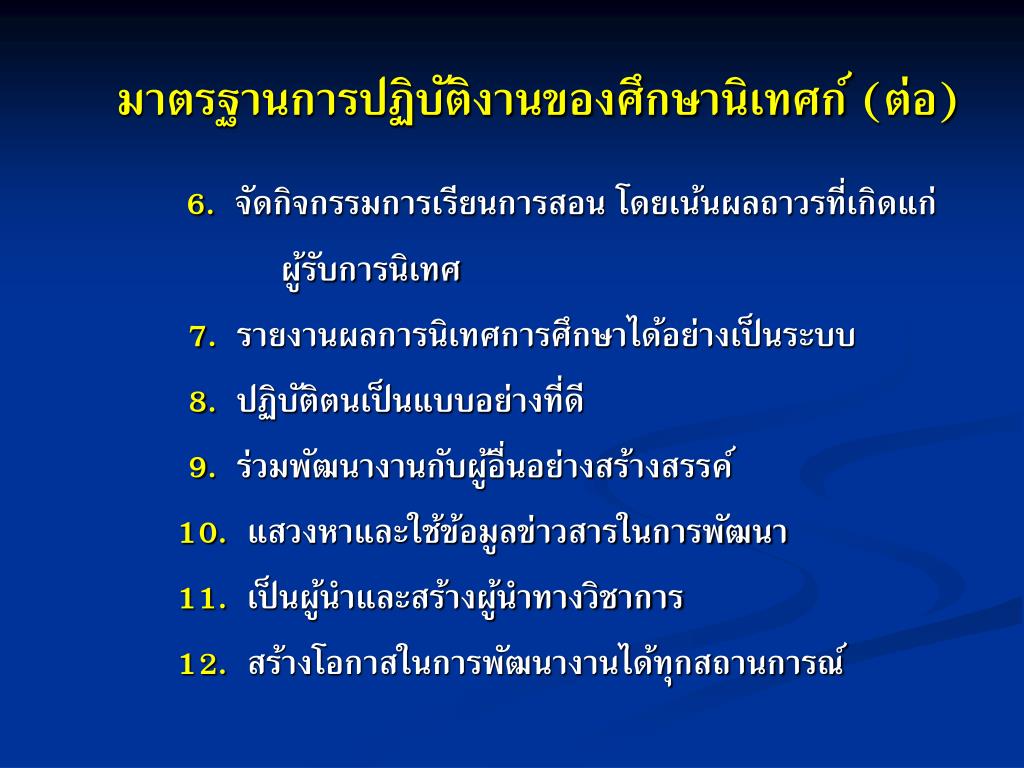 มาตรฐานการปฏิบัติงานของศึกษานิเทศก์ (ต่อ)

6. จัดกิจกรรมการเรียนการสอน โดยเน้นผลถาวรที่เกิดแก่ผู้รับการนิเทศ

7. รายงานผลการนิเทศการศึกษาได้อย่างเป็นระบบ

8. ปฏิบัติตนเป็นแบบอย่างที่ดี

9. ร่วมพัฒนางานกับผู้อื่นอย่างสร้างสรรค์

10. แสวงหาและใช้ข้อมูลข่าวสารในการพัฒนา

11. เป็นผู้นำและสร้างผู้นำทางวิชาการ

12. สร้างโอกาสในการพัฒนางานได้ทุกสถานการณ์